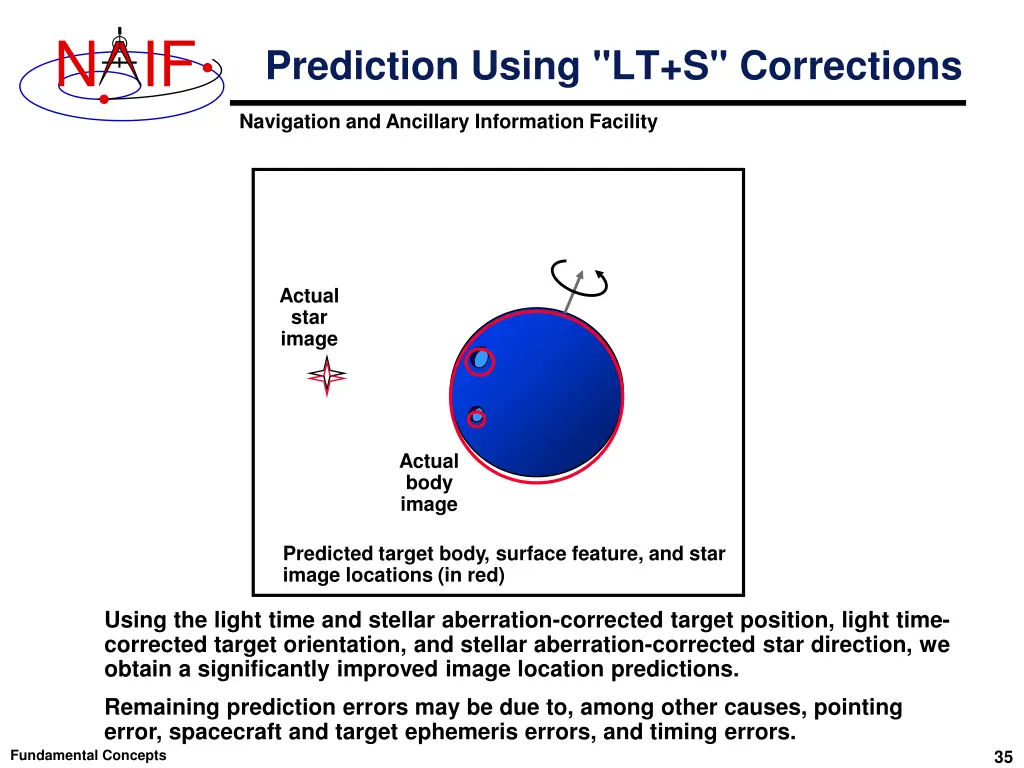 NAIF

Prediction Using "LT+S" Corrections

Navigation and Ancillary Information Facility

Actual star image

Actual body image

Predicted target body, surface feature, and star image locations (in red)

Using the light time and stellar aberration-corrected target position, light time-corrected target orientation, and stellar aberration-corrected star direction, we obtain a significantly improved image location predictions.

Remaining prediction errors may be due to, among other causes, pointing error, spacecraft and target ephemeris errors, and timing errors.

Fundamental Concepts

35